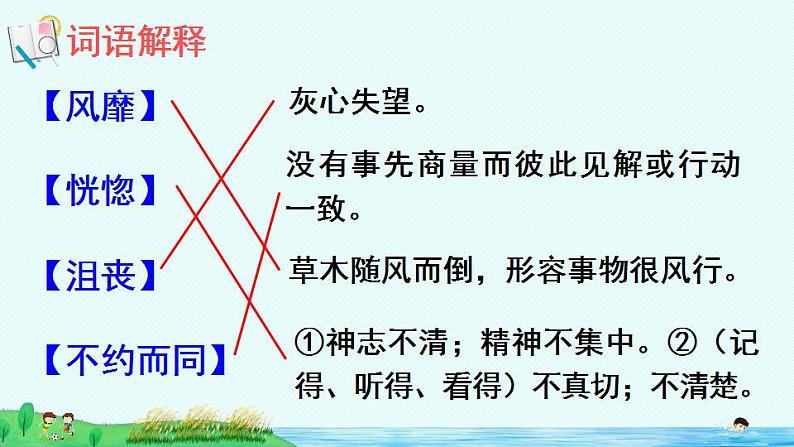 词语解释

【风靡】

【恍惚】

【沮丧】

【不约而同】

灰心失望。

没有事先商量而彼此见解或行动一致。

草木随风而倒，形容事物很风行。

①神志不清；精神不集中。②（记得、听得、看得）不真切；不清楚。